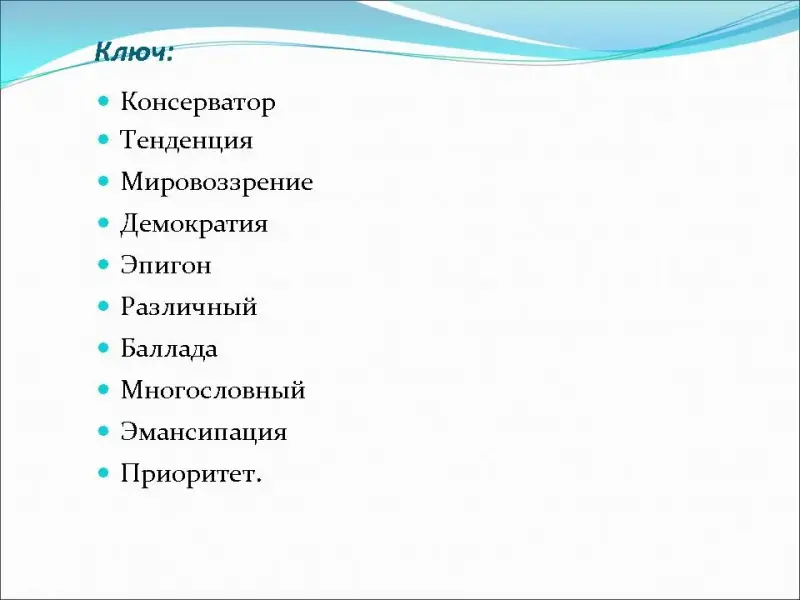 Ключ:

- Консерватор
- Тенденция
- Мировоззрение
- Демократия
- Эпигон
- Различный
- Баллада
- Многословный
- Эмансипация
- Приоритет.